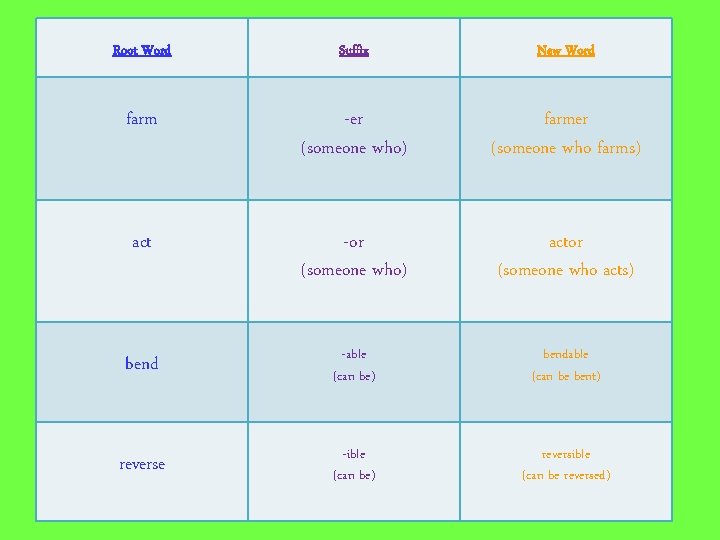 | Root Word | Suffix | New Word |
|---|---|---|
| farm | -er (someone who) | farmer (someone who farms) |
| act | -or (someone who) | actor (someone who acts) |
| bend | -able (can be) | bendable (can be bent) |
| reverse | -ible (can be) | reversible (can be reversed) |